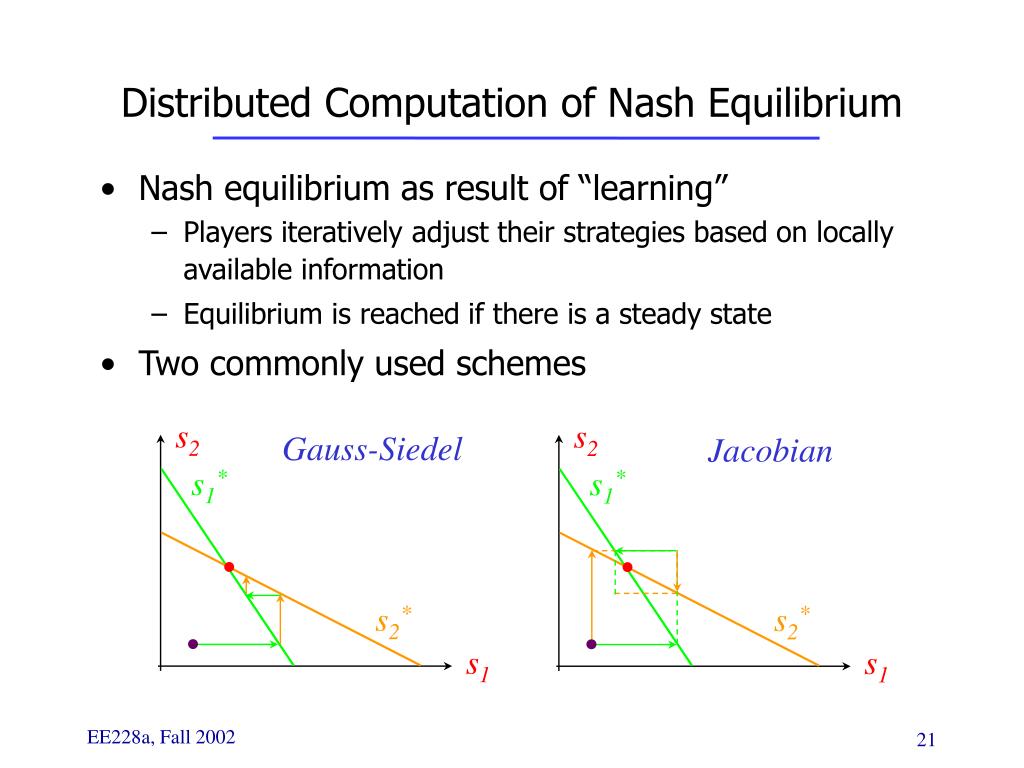 Distributed Computation of Nash Equilibrium

• Nash equilibrium as result of “learning”
  – Players iteratively adjust their strategies based on locally available information
  – Equilibrium is reached if there is a steady state
• Two commonly used schemes

$s_2$
Gauss-Siedel
$s_1^*$
$s_2^*$
$s_1$

$s_2$
Jacobian
$s_1^*$
$s_2^*$
$s_1$

EE228a, Fall 2002

21